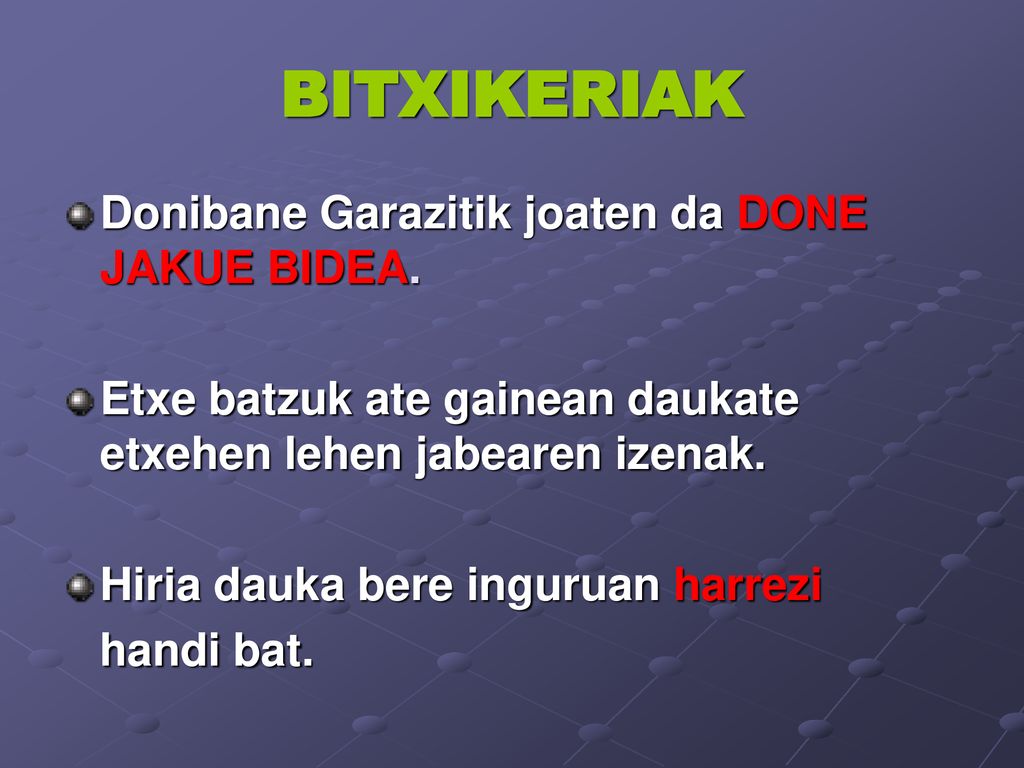 BITXIKERIAK

Donibane Garazitik joaten da DONE JAKUE BIDEA.

Etxe batzuk ate gainean daukate etxehen lehen jabearen izenak.

Hiria dauka bere inguruan harrezi handi bat.